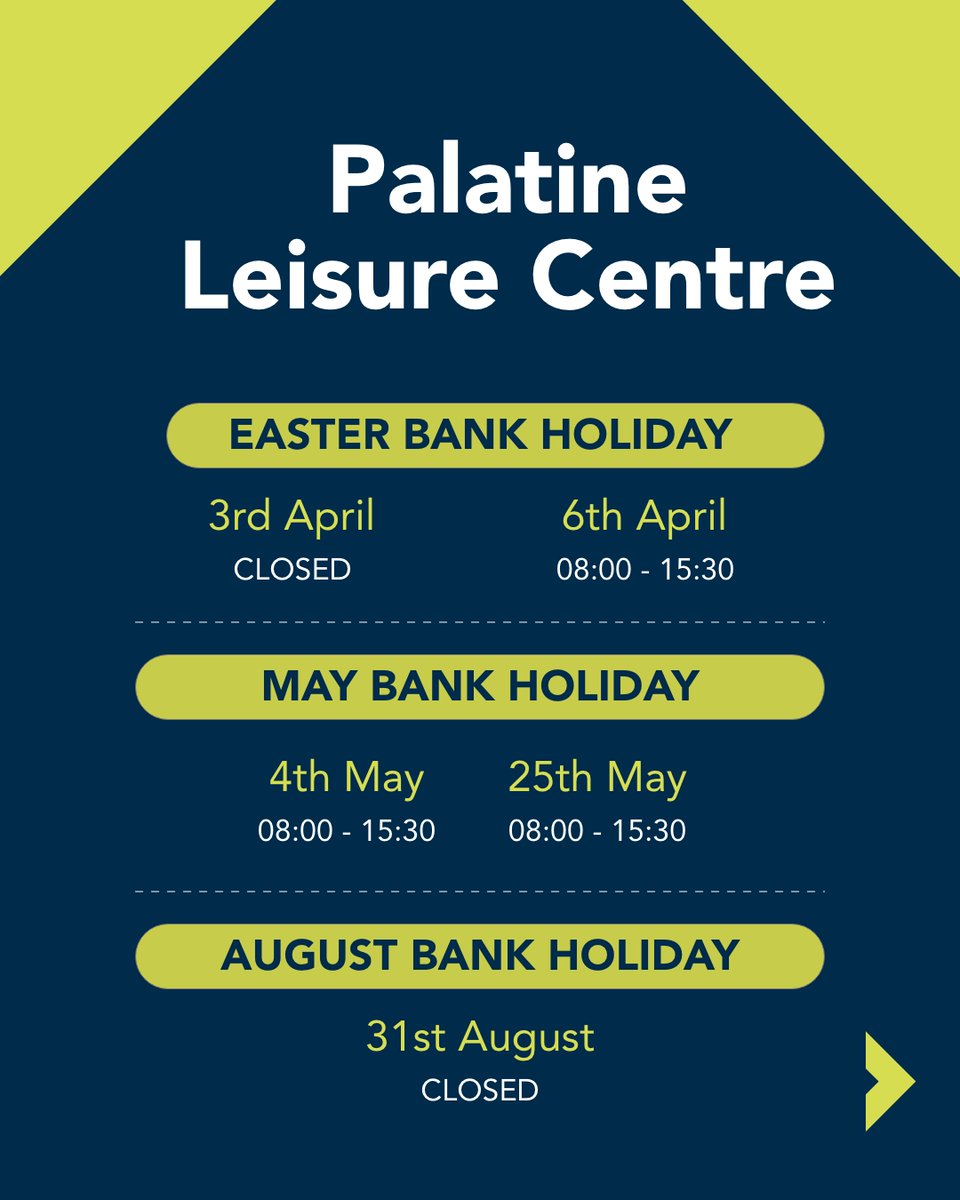 Palatine Leisure Centre

EASTER BANK HOLIDAY

3rd April
CLOSED

6th April
08:00 - 15:30

MAY BANK HOLIDAY

4th May
08:00 - 15:30

25th May
08:00 - 15:30

AUGUST BANK HOLIDAY

31st August
CLOSED